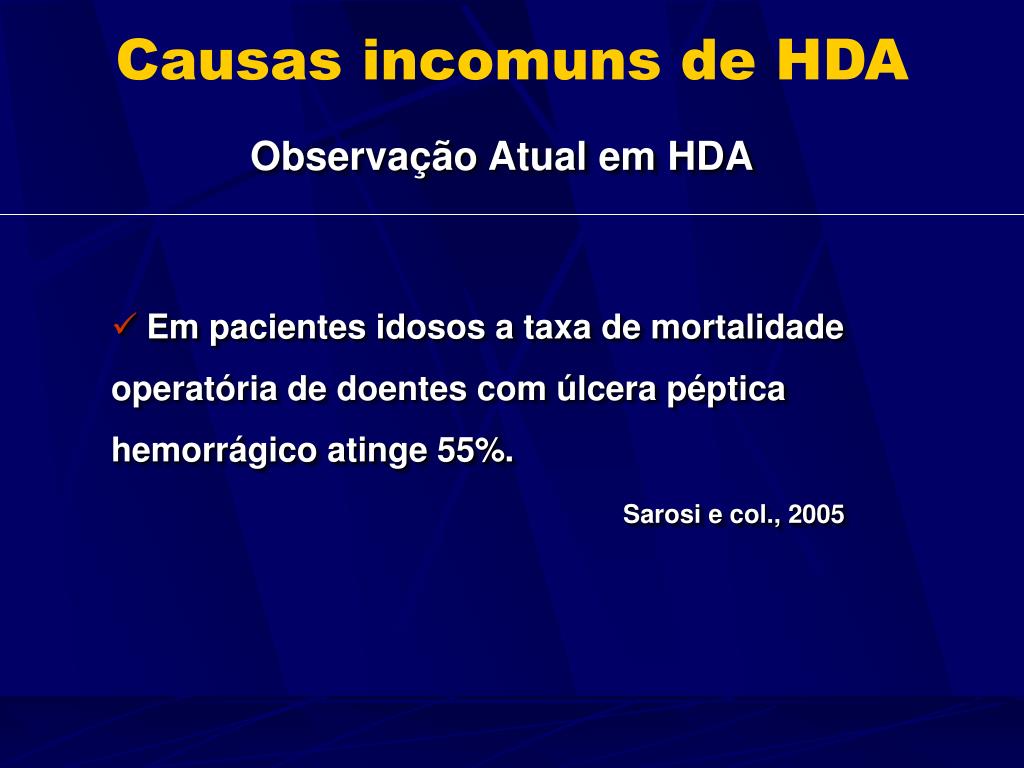 Causas incomuns de HDA

Observação Atual em HDA

✓ Em pacientes idosos a taxa de mortalidade operatória de doentes com úlcera péptica hemorrágico atinge 55%.

Sarosi e col., 2005